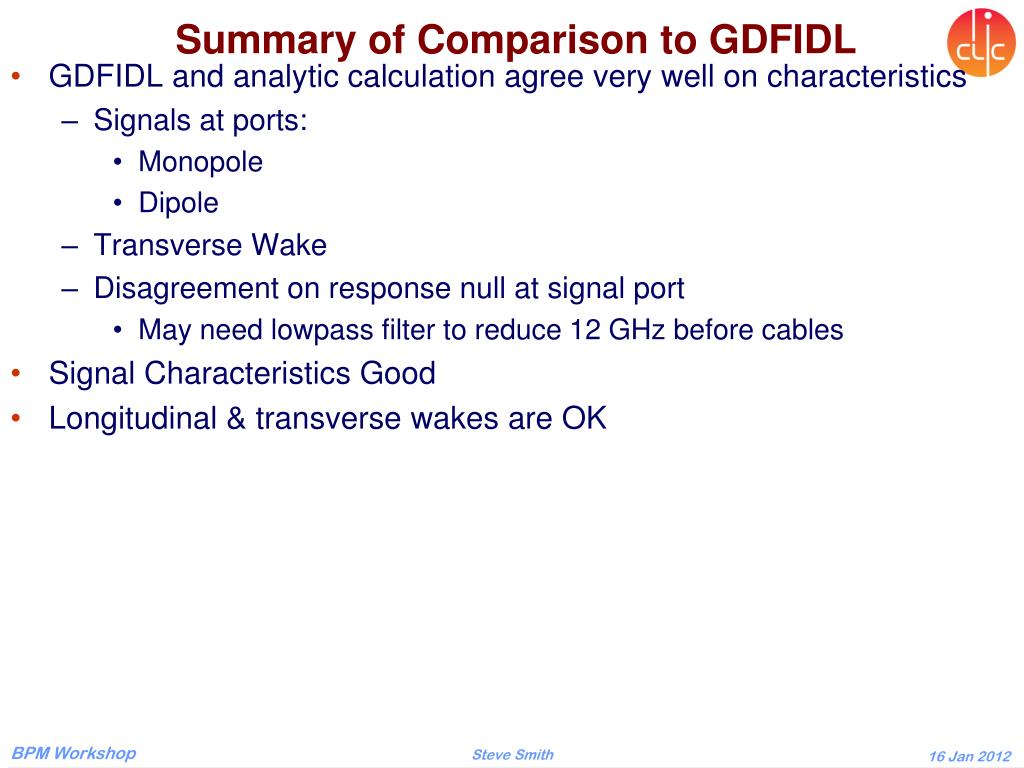 Summary of Comparison to GDFIDL

CLIC

• GDFIDL and analytic calculation agree very well on characteristics
  – Signals at ports:
    • Monopole
    • Dipole
  – Transverse Wake
  – Disagreement on response null at signal port
    • May need lowpass filter to reduce 12 GHz before cables
• Signal Characteristics Good
• Longitudinal & transverse wakes are OK

BPM Workshop

Steve Smith

16 Jan 2012